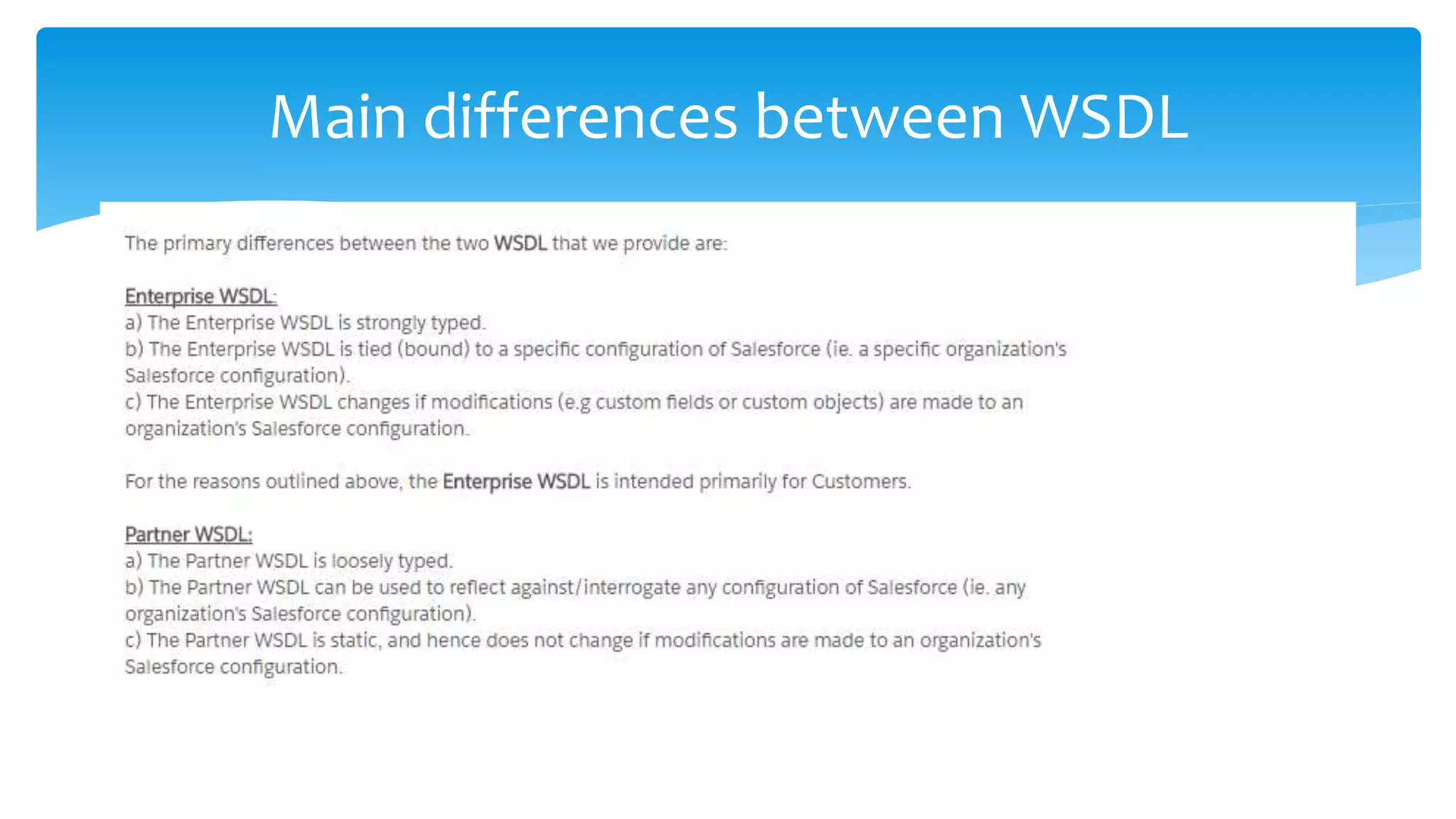 Main differences between WSDL

The primary differences between the two WSDL that we provide are:

Enterprise WSDL:
a) The Enterprise WSDL is strongly typed.
b) The Enterprise WSDL is tied (bound) to a specific configuration of Salesforce (ie. a specific organization's Salesforce configuration).
c) The Enterprise WSDL changes if modifications (e.g custom fields or custom objects) are made to an organization's Salesforce configuration.

For the reasons outlined above, the Enterprise WSDL is intended primarily for Customers.

Partner WSDL:
a) The Partner WSDL is loosely typed.
b) The Partner WSDL can be used to reflect against/interrogate any configuration of Salesforce (ie. any organization's Salesforce configuration).
c) The Partner WSDL is static, and hence does not change if modifications are made to an organization's Salesforce configuration.